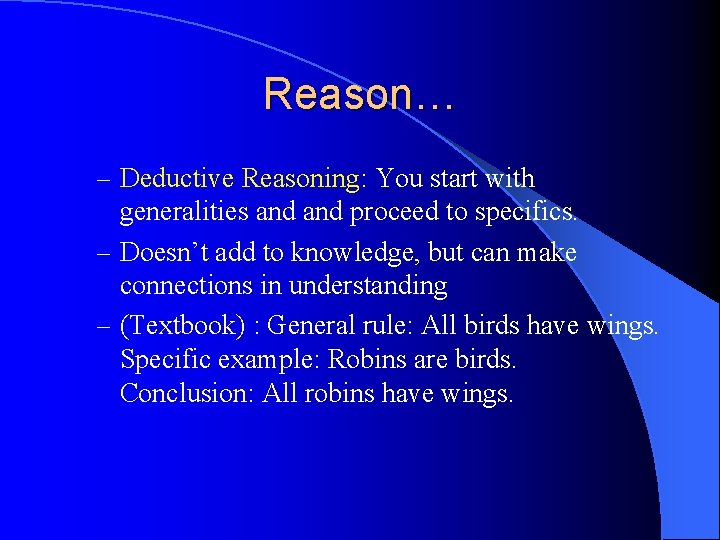 Reason…

– Deductive Reasoning: You start with generalities and and proceed to specifics.

– Doesn’t add to knowledge, but can make connections in understanding

– (Textbook) : General rule: All birds have wings. Specific example: Robins are birds. Conclusion: All robins have wings.